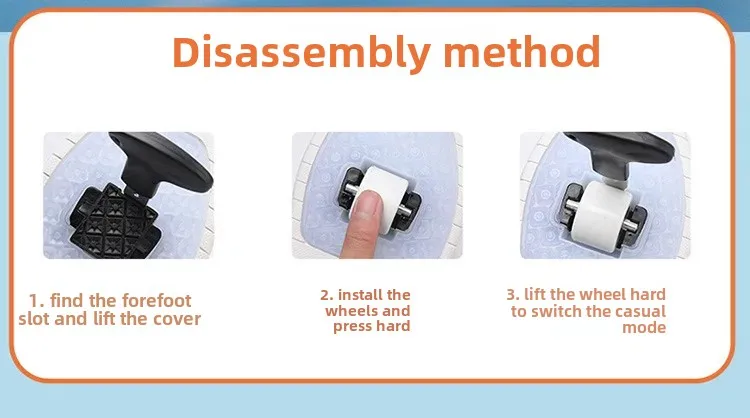 Disassembly method

1. find the forefoot slot and lift the cover

2. install the wheels and press hard

3. lift the wheel hard to switch the casual mode